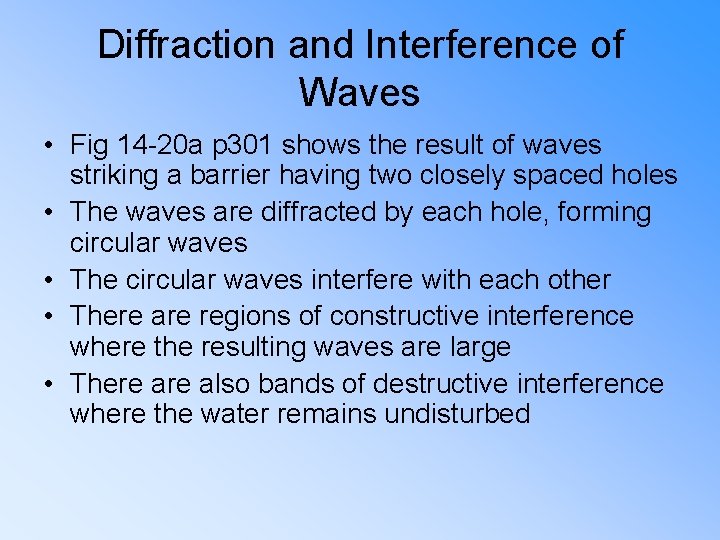 Diffraction and Interference of Waves

• Fig 14-20a p301 shows the result of waves striking a barrier having two closely spaced holes
• The waves are diffracted by each hole, forming circular waves
• The circular waves interfere with each other
• There are regions of constructive interference where the resulting waves are large
• There are also bands of destructive interference where the water remains undisturbed